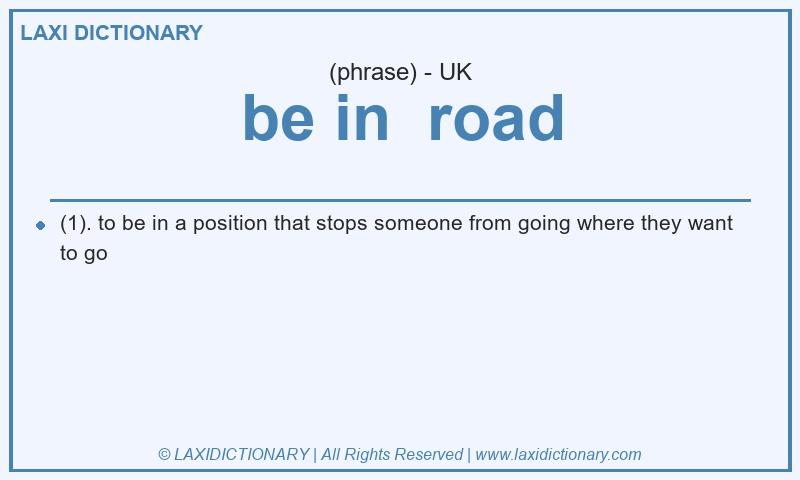 LAXI DICTIONARY

(phrase) - UK

be in road

(1). to be in a position that stops someone from going where they want to go

© LAXIDICTIONARY | All Rights Reserved | www.laxidictionary.com